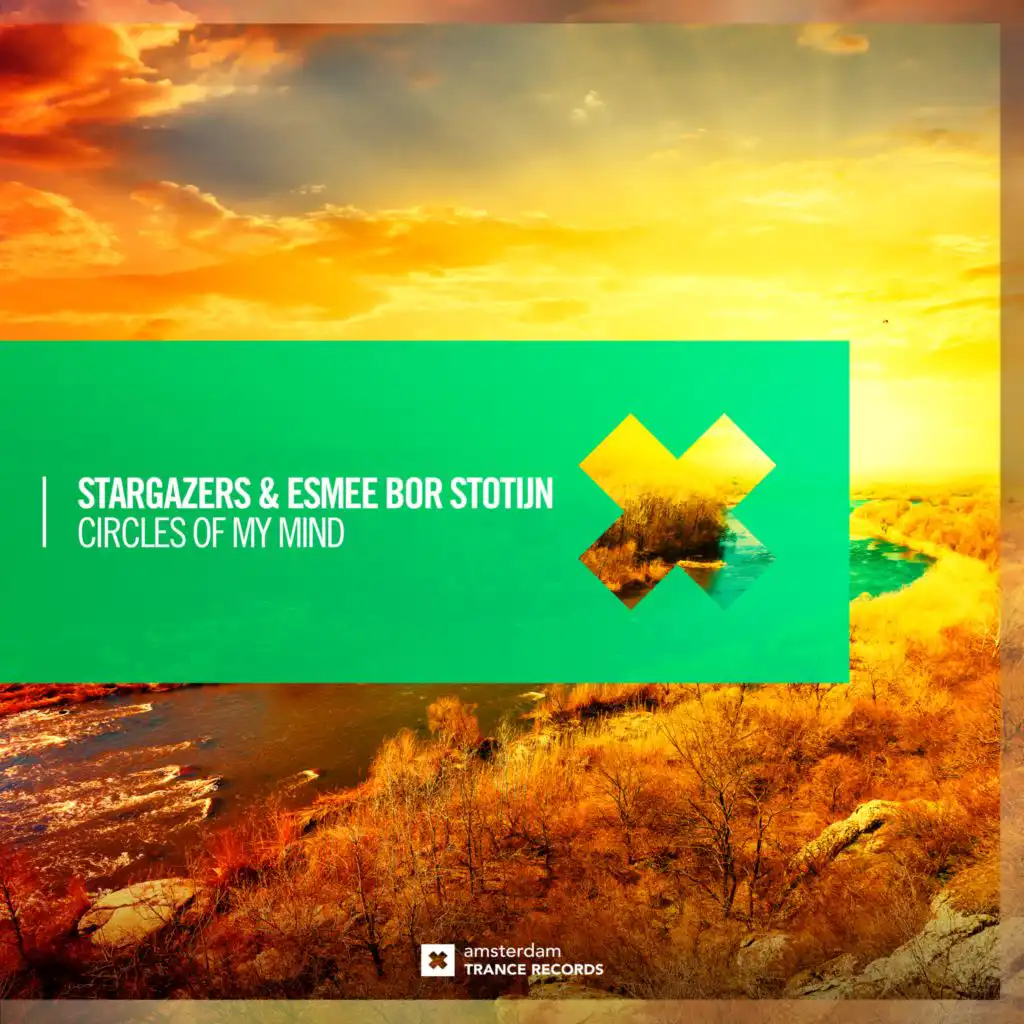 STARGAZERS & ESMEE BOR STOTIJN
CIRCLES OF MY MIND

amsterdam
TRANCE RECORDS